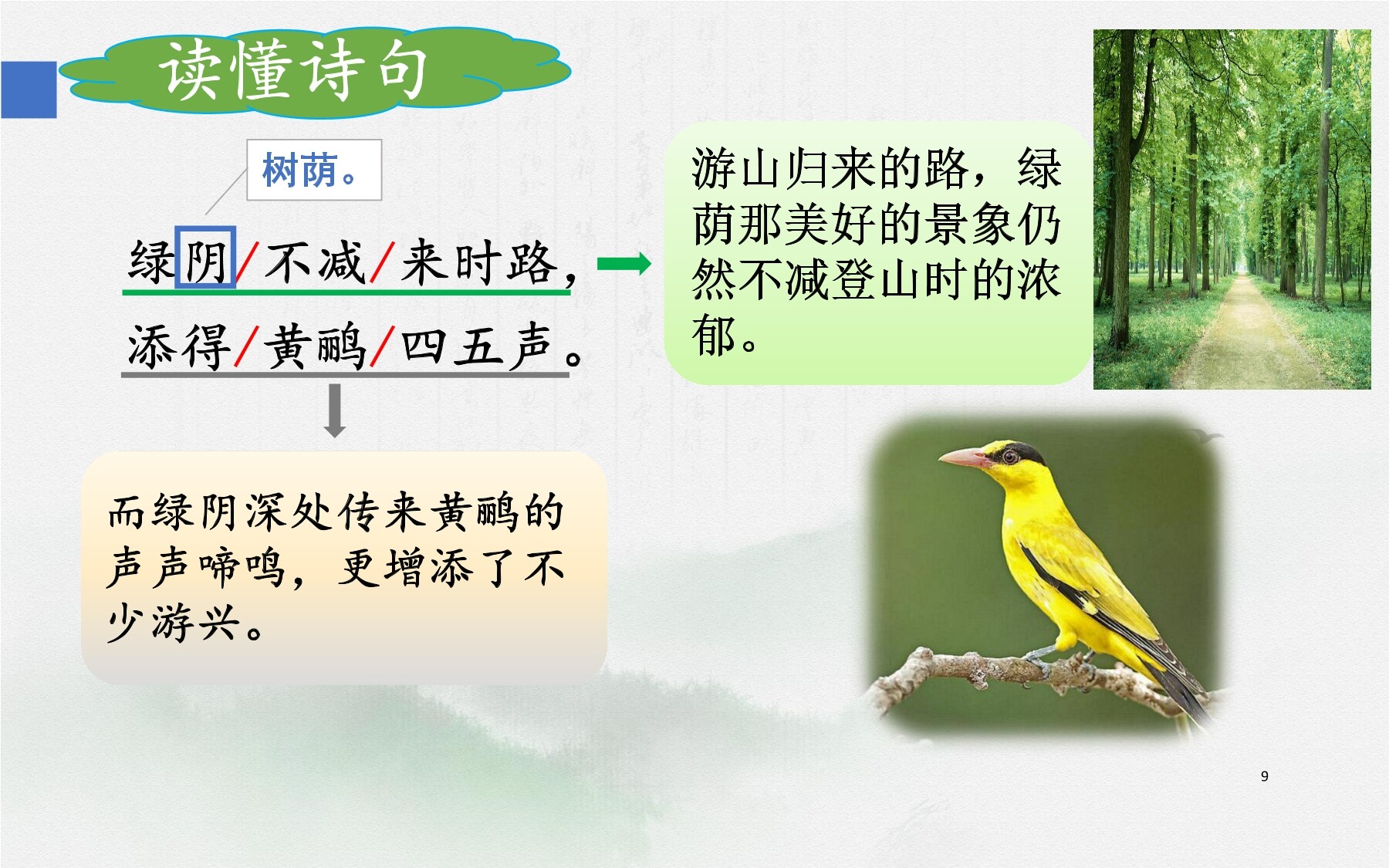 读懂诗句

树荫。

绿阴/不减/来时路，
添得/黄鹂/四五声。

游山归来的路，绿荫那美好的景象仍然不减登山时的浓郁。

而绿阴深处传来黄鹂的声声啼鸣，更增添了不少游兴。

9